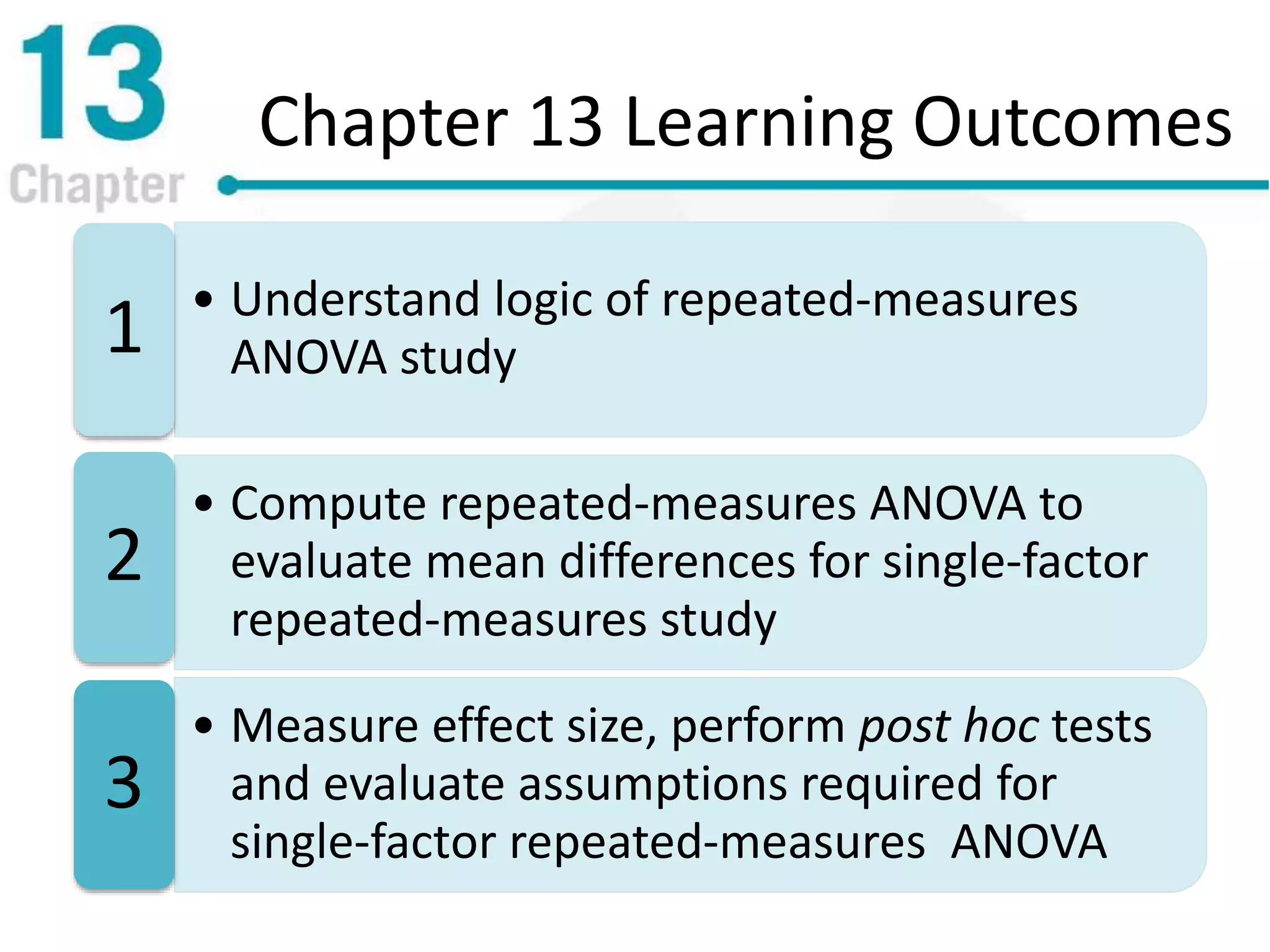 13
Chapter

Chapter 13 Learning Outcomes

1

• Understand logic of repeated-measures ANOVA study

2

• Compute repeated-measures ANOVA to evaluate mean differences for single-factor repeated-measures study

3

• Measure effect size, perform post hoc tests and evaluate assumptions required for single-factor repeated-measures ANOVA